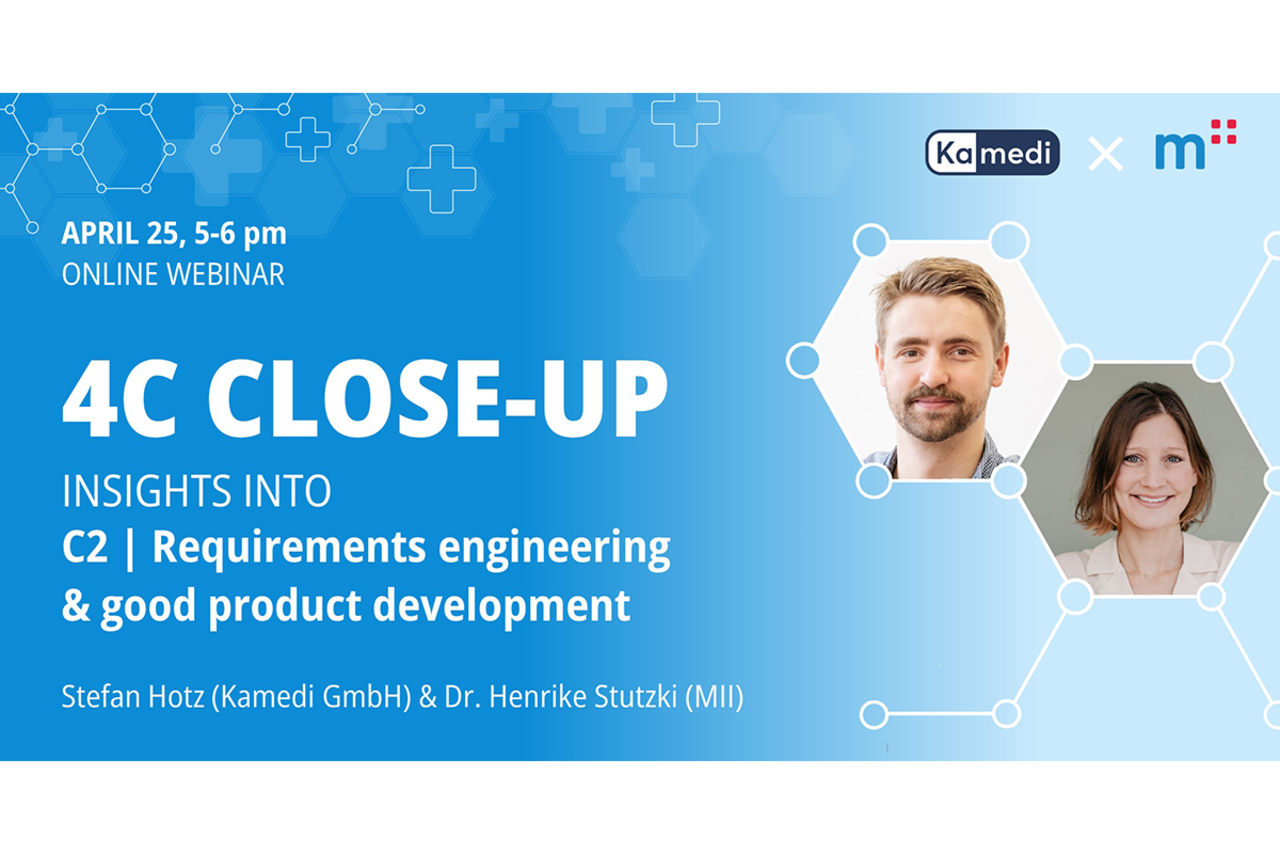 Kamedi × m

APRIL 25, 5-6 pm
ONLINE WEBINAR

4C CLOSE-UP

INSIGHTS INTO
C2 | Requirements engineering & good product development

Stefan Hotz (Kamedi GmbH) & Dr. Henrike Stutzki (MII)